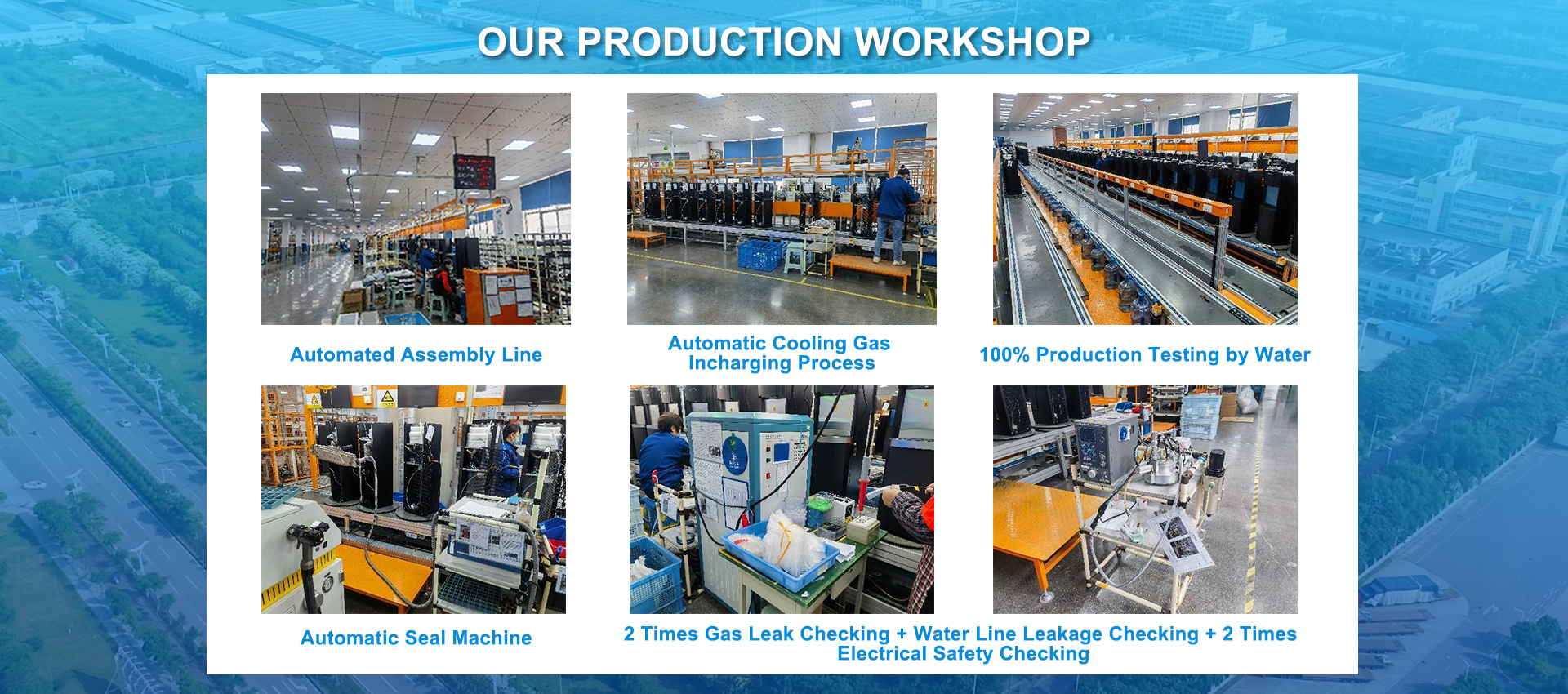 OUR PRODUCTION WORKSHOP

Automated Assembly Line

Automatic Cooling Gas Incharging Process

100% Production Testing by Water

Automatic Seal Machine

2 Times Gas Leak Checking + Water Line Leakage Checking + 2 Times Electrical Safety Checking